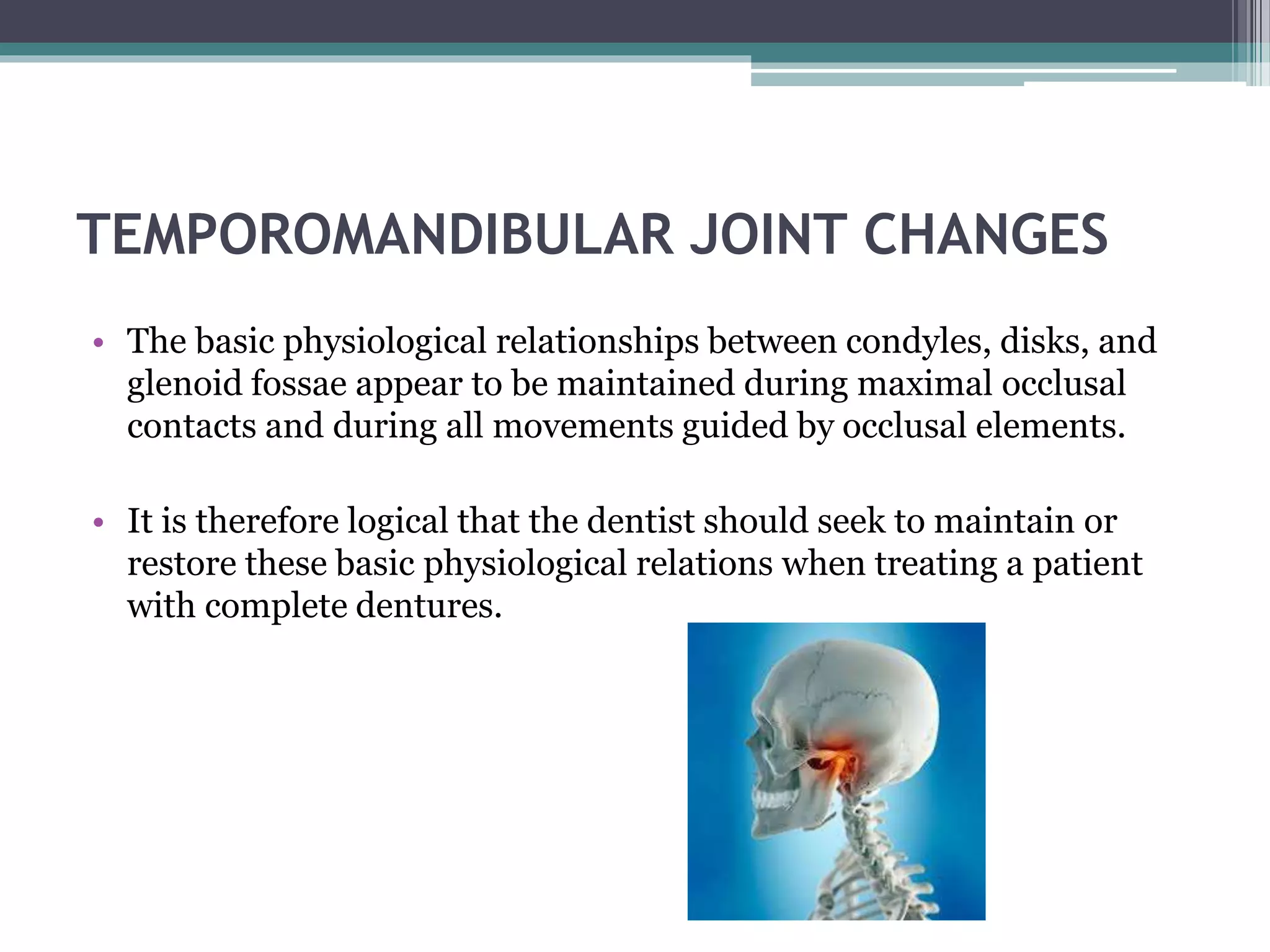 TEMPOROMANDIBULAR JOINT CHANGES

• The basic physiological relationships between condyles, disks, and glenoid fossae appear to be maintained during maximal occlusal contacts and during all movements guided by occlusal elements.

• It is therefore logical that the dentist should seek to maintain or restore these basic physiological relations when treating a patient with complete dentures.